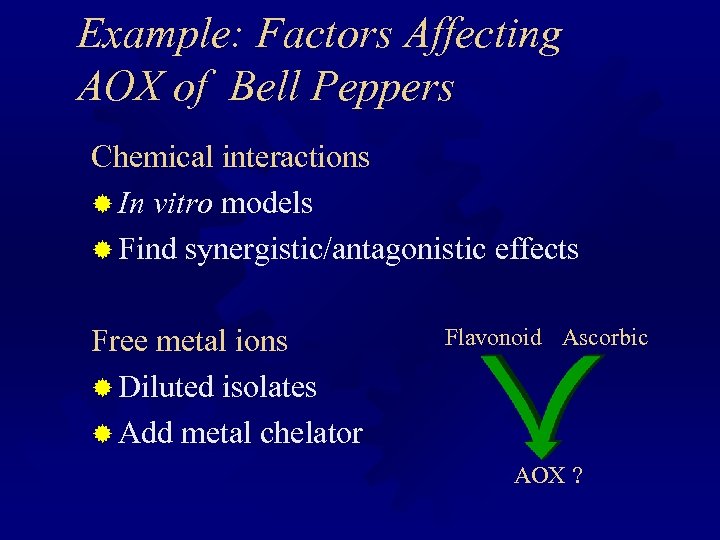 Example: Factors Affecting AOX of Bell Peppers

Chemical interactions

In vitro models

Find synergistic/antagonistic effects

Free metal ions

Diluted isolates

Add metal chelator

Flavonoid Ascorbic

AOX ?